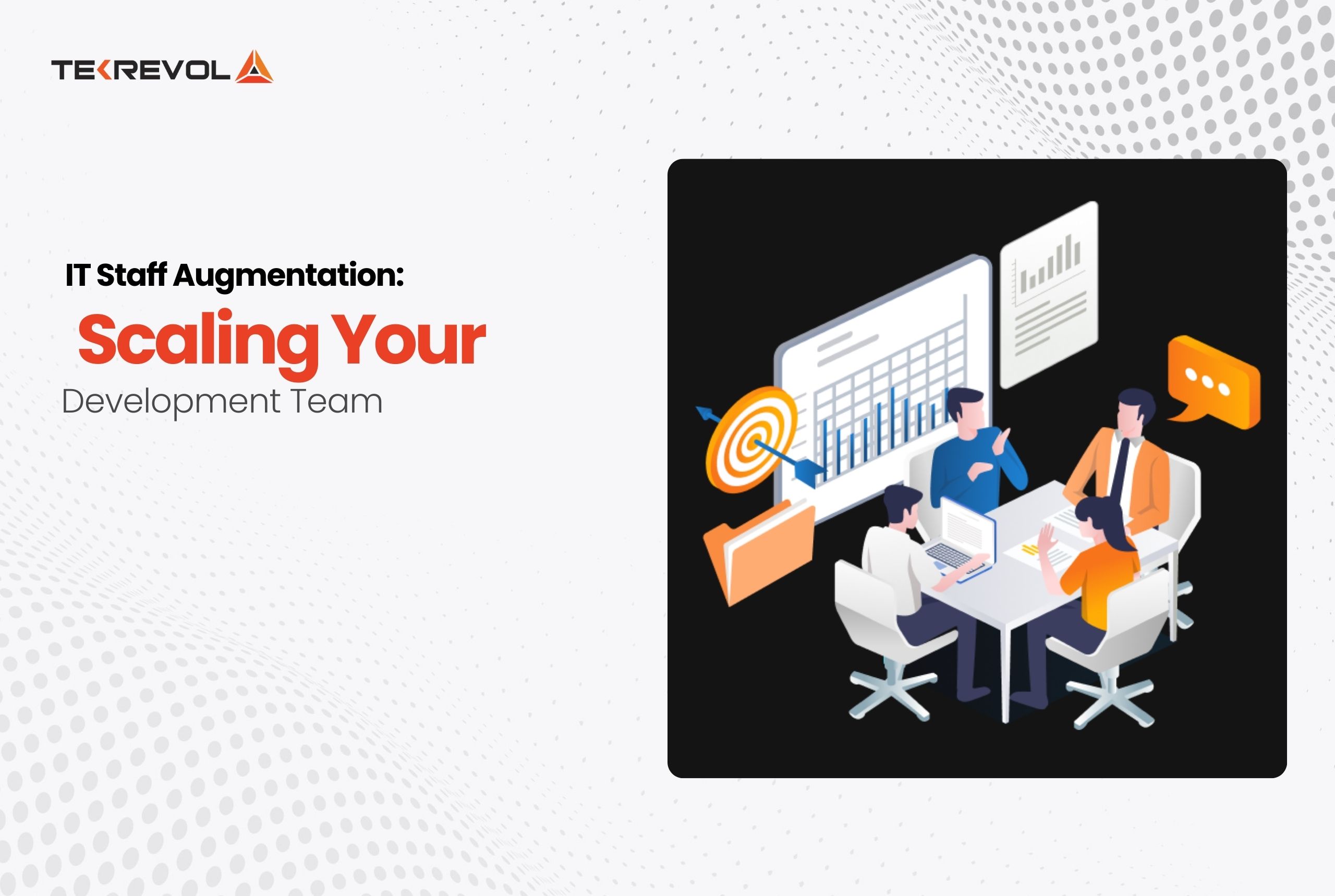 TEKREVOL

IT Staff Augmentation:

Scaling Your

Development Team